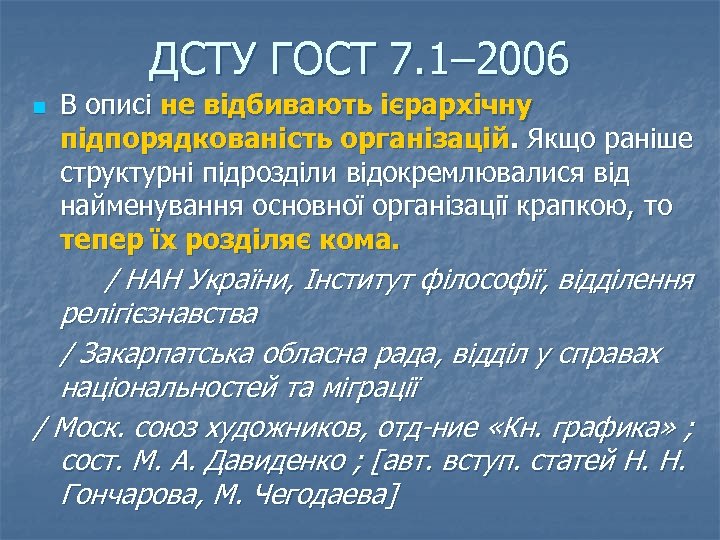 ДСТУ ГОСТ 7.1–2006

В описі не відбивають ієрархічну підпорядкованість організацій. Якщо раніше структурні підрозділи відокремлювалися від найменування основної організації крапкою, то тепер їх розділяє кома.

/ НАН України, Інститут філософії, відділення релігієзнавства

/ Закарпатська обласна рада, відділ у справах національностей та міграції

/ Моск. союз художников, отд-ние «Кн. графика» ; сост. М. А. Давиденко ; [авт. вступ. статей Н. Н. Гончарова, М. Чегодаева]